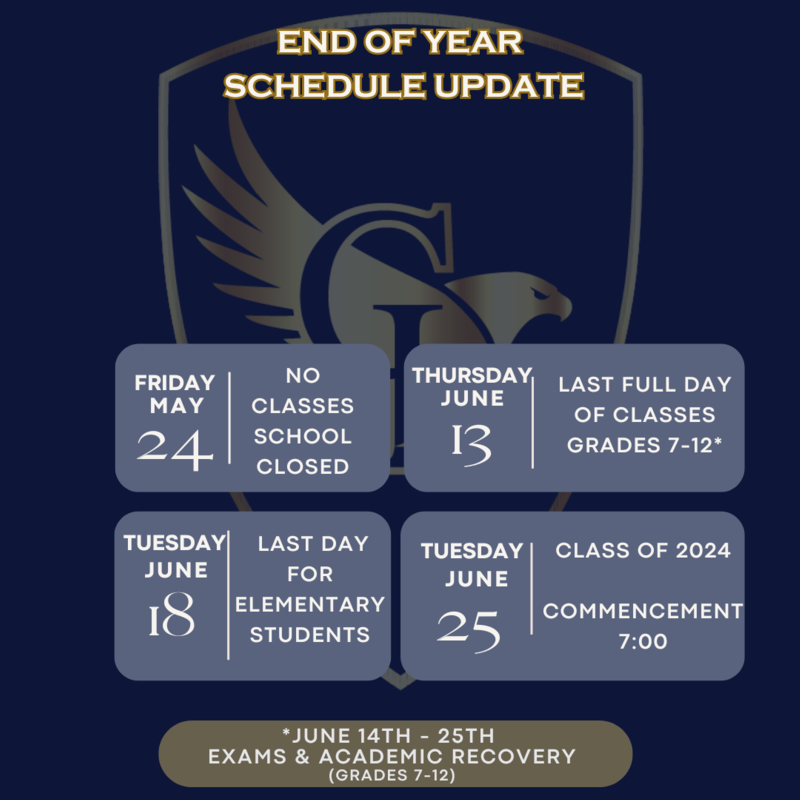 END OF YEAR SCHEDULE UPDATE

FRIDAY MAY 24

NO CLASSES SCHOOL CLOSED

THURSDAY JUNE 13

LAST FULL DAY OF CLASSES GRADES 7-12*

TUESDAY JUNE 18

LAST DAY FOR ELEMENTARY STUDENTS

TUESDAY JUNE 25

CLASS OF 2024

COMMENCEMENT 7:00

*JUNE 14TH - 25TH
EXAMS & ACADEMIC RECOVERY
(GRADES 7-12)